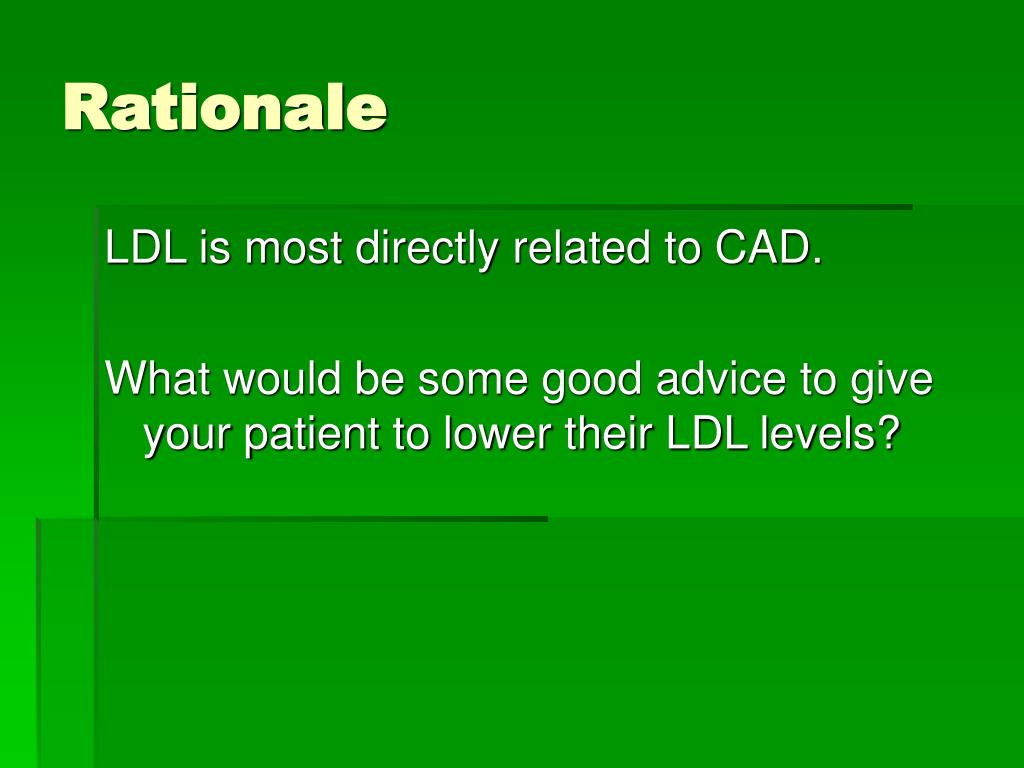 Rationale

LDL is most directly related to CAD.

What would be some good advice to give your patient to lower their LDL levels?